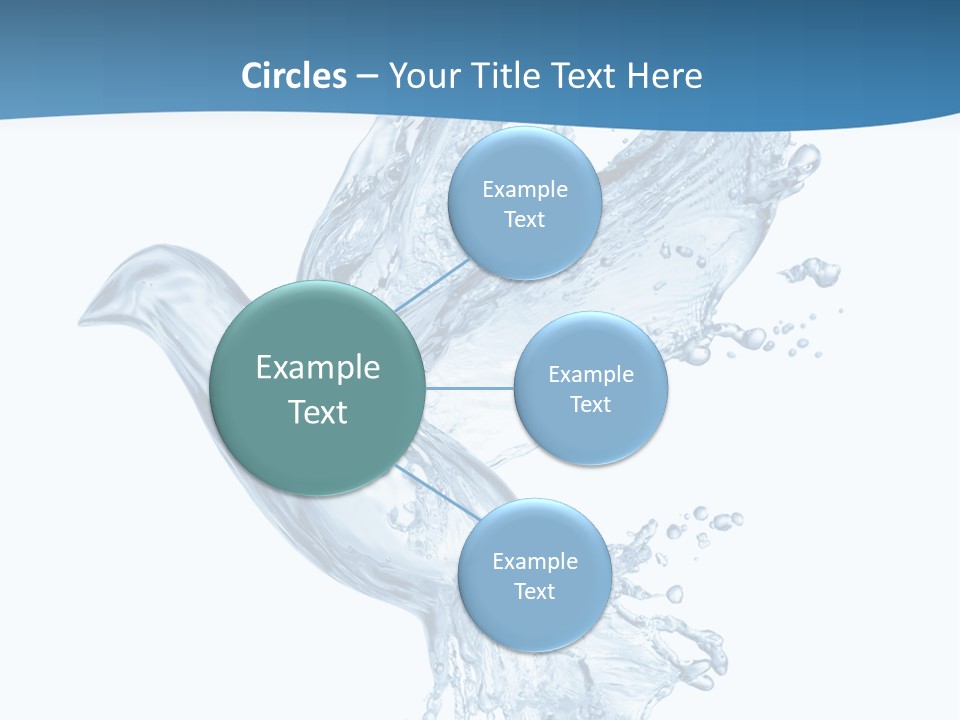 Circles – Your Title Text Here

Example Text

Example Text

Example Text

Example Text